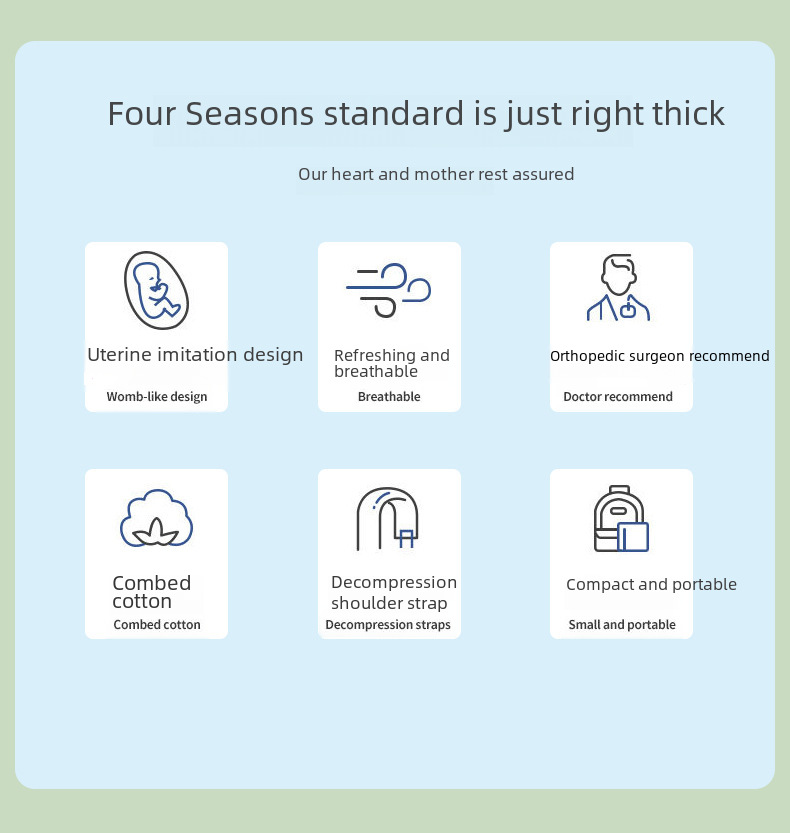 Four Seasons standard is just right thick

Our heart and mother rest assured

Uterine imitation design

Womb-like design

Refreshing and breathable

Breathable

Orthopedic surgeon recommend

Doctor recommend

Combed cotton

Combed cotton

Decompression shoulder strap

Decompression straps

Compact and portable

Small and portable